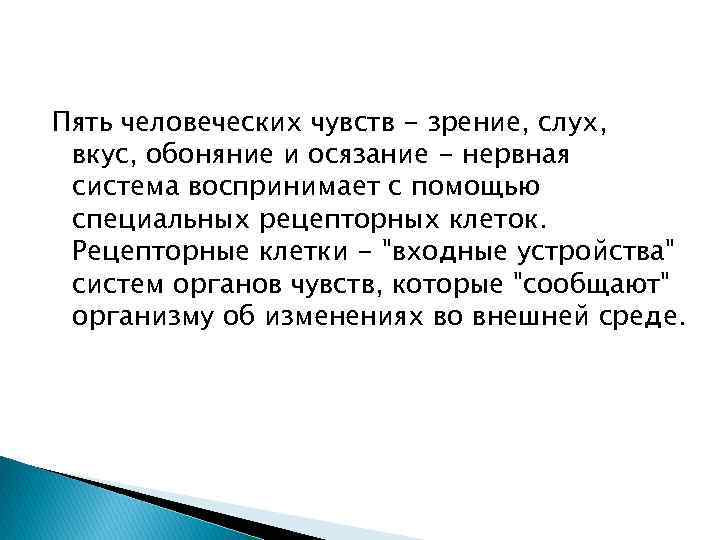 Пять человеческих чувств - зрение, слух, вкус, обоняние и осязание - нервная система воспринимает с помощью специальных рецепторных клеток. Рецепторные клетки - "входные устройства" систем органов чувств, которые "сообщают" организму об изменениях во внешней среде.